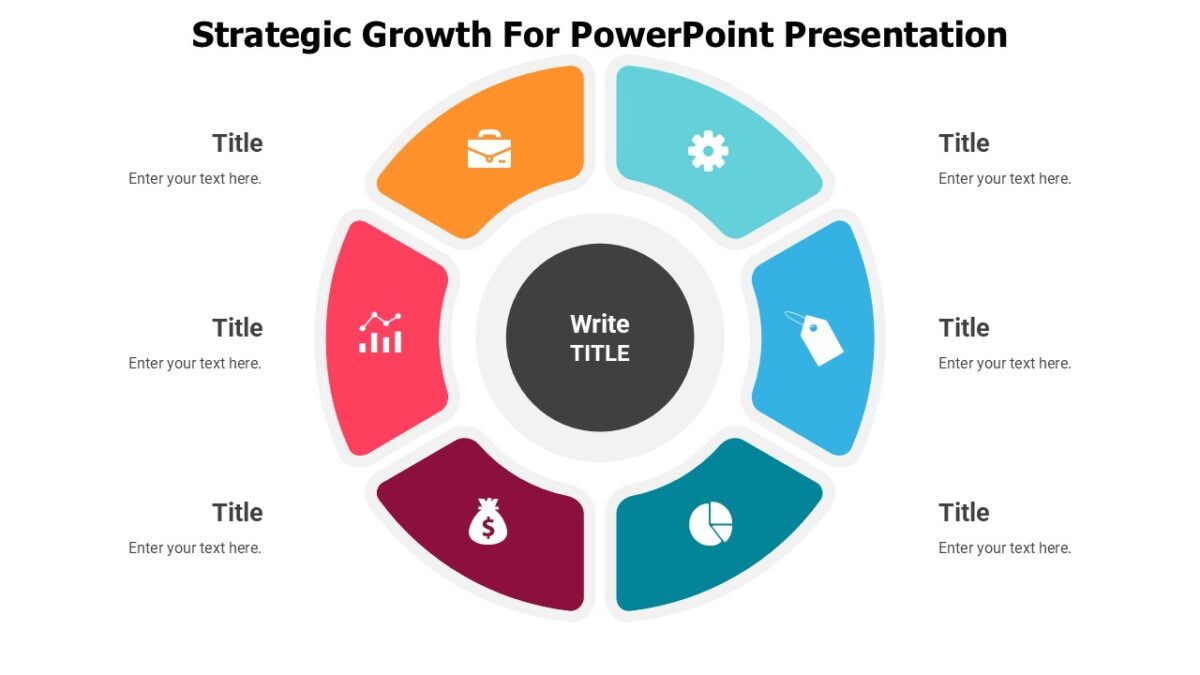 Strategic Growth For PowerPoint Presentation

Title
Enter your text here.

Title
Enter your text here.

Title
Enter your text here.

Write
TITLE

Title
Enter your text here.

Title
Enter your text here.

Title
Enter your text here.